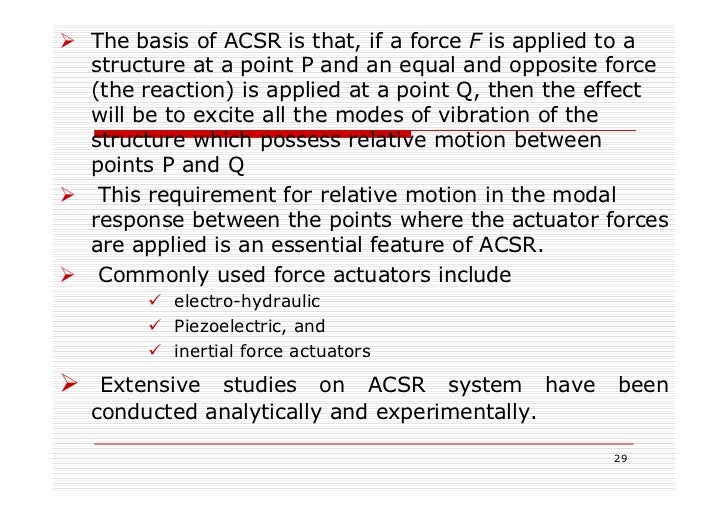 ➢ The basis of ACSR is that, if a force $F$ is applied to a structure at a point P and an equal and opposite force (the reaction) is applied at a point Q, then the effect will be to excite all the modes of vibration of the structure which possess relative motion between points P and Q

➢ This requirement for relative motion in the modal response between the points where the actuator forces are applied is an essential feature of ACSR.

➢ Commonly used force actuators include

✓ electro-hydraulic

✓ Piezoelectric, and

✓ inertial force actuators

➢ Extensive studies on ACSR system have been conducted analytically and experimentally.

29